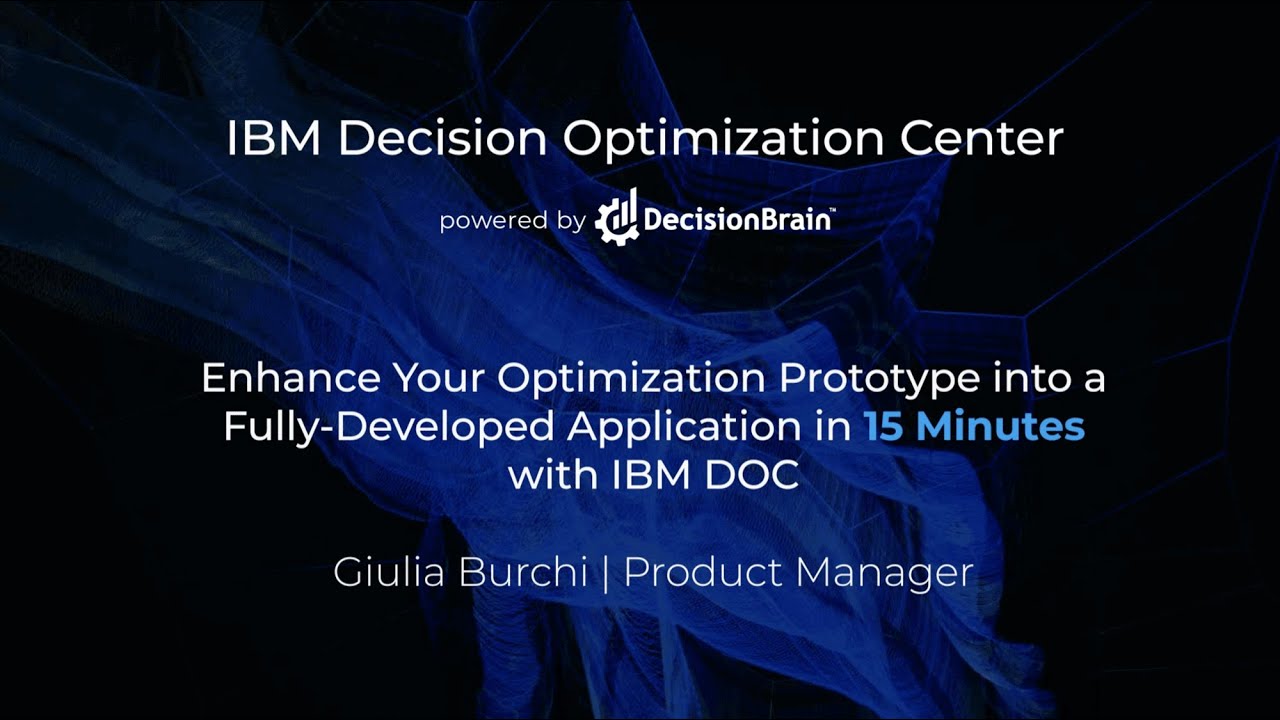 IBM Decision Optimization Center

powered by DecisionBrain™

Enhance Your Optimization Prototype into a Fully-Developed Application in 15 Minutes with IBM DOC

Giulia Burchi | Product Manager